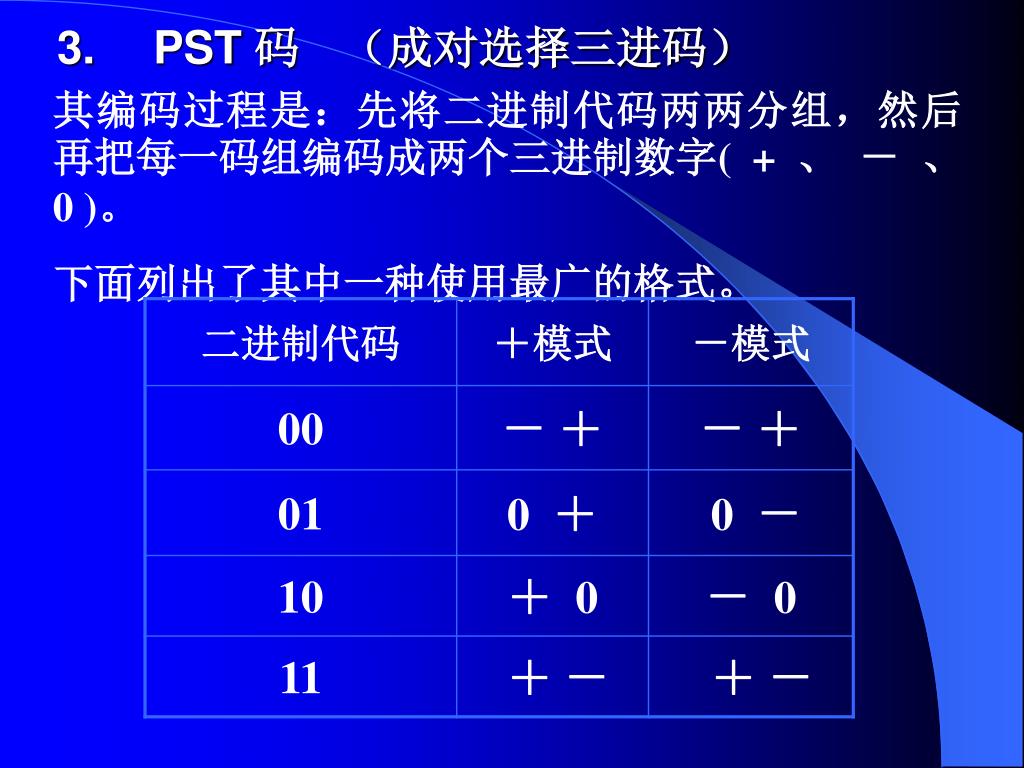 3. PST 码 （成对选择三进码）

其编码过程是：先将二进制代码两两分组，然后再把每一码组编码成两个三进制数字( ＋ 、 － 、 0 )。

下面列出了其中一种使用最广的格式。

| 二进制代码 | ＋模式 | －模式 |
|---|---|---|
| 00 | － ＋ | － ＋ |
| 01 | 0 ＋ | 0 － |
| 10 | ＋ 0 | － 0 |
| 11 | ＋ － | ＋ － |